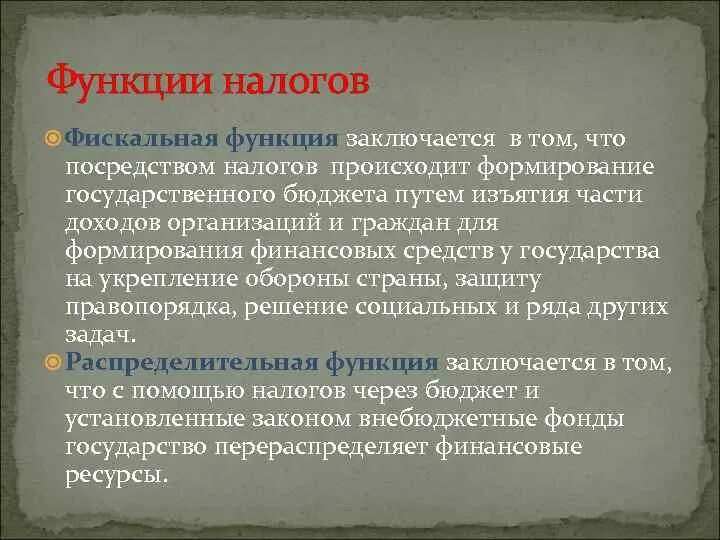 Функции налогов

Фискальная функция заключается в том, что посредством налогов происходит формирование государственного бюджета путем изъятия части доходов организаций и граждан для формирования финансовых средств у государства на укрепление обороны страны, защиту правопорядка, решение социальных и ряда других задач.

Распределительная функция заключается в том, что с помощью налогов через бюджет и установленные законом внебюджетные фонды государство перераспределяет финансовые ресурсы.